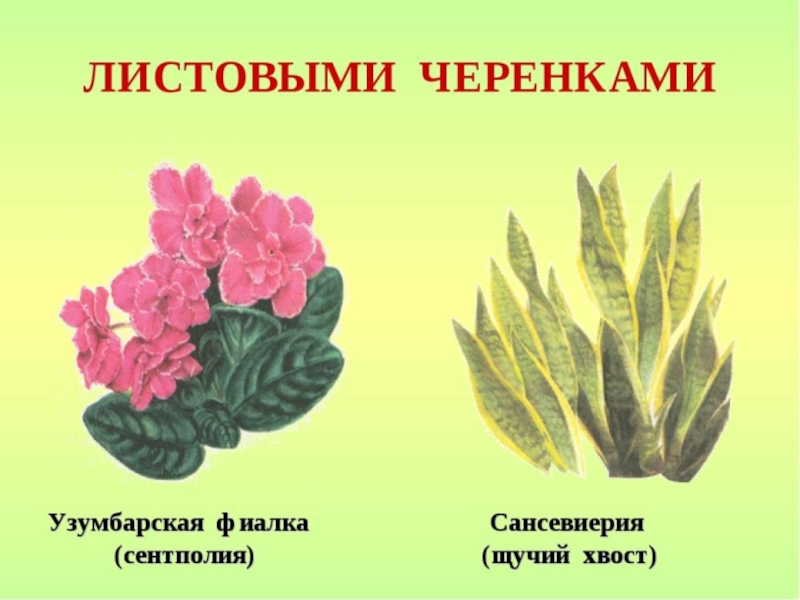 ЛИСТОВЫМИ ЧЕРЕНКАМИ

Узумбарская фиалка (сентполия)

Сансевиерия (щучий хвост)